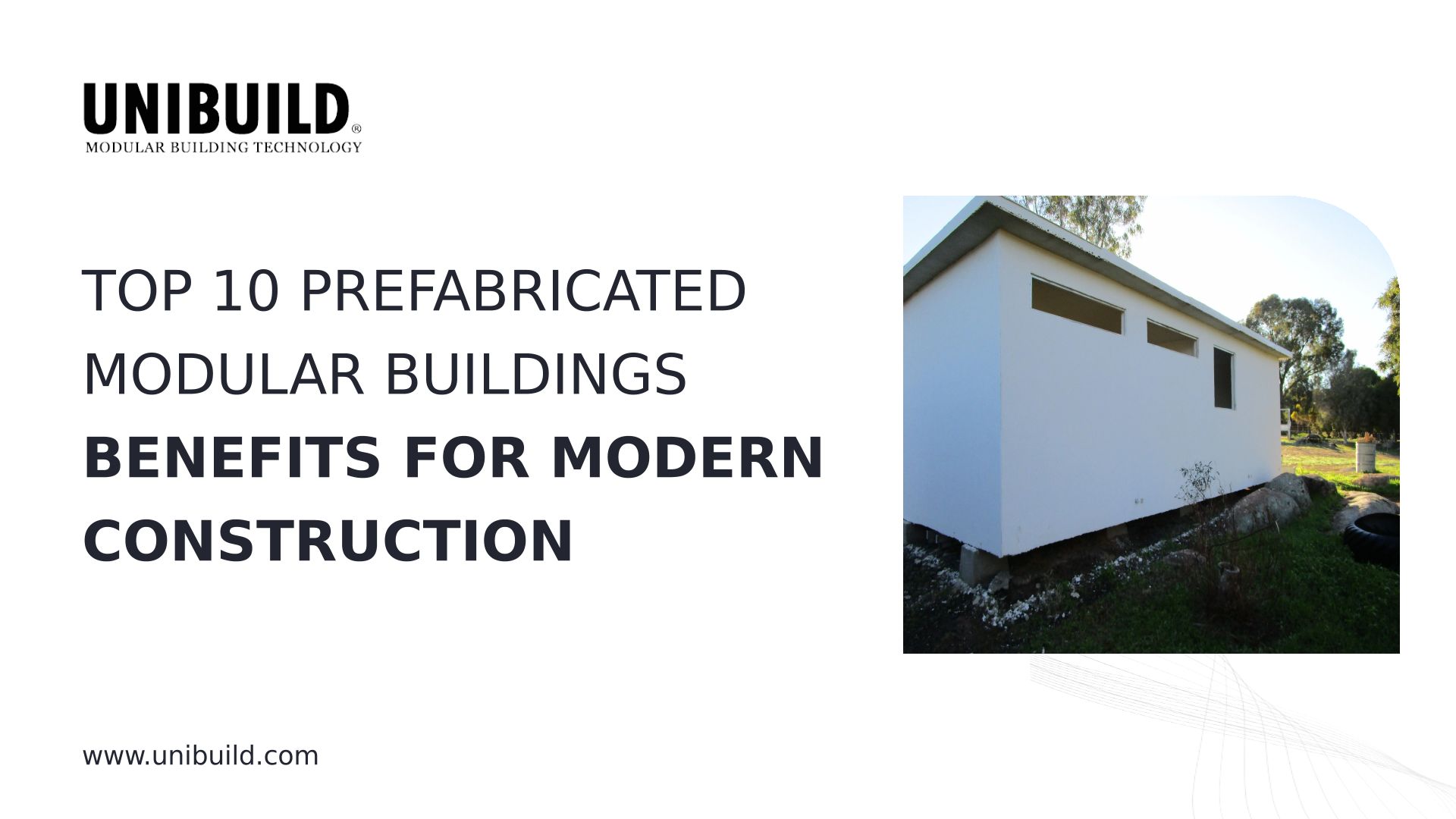 UNIBUILD®
MODULAR BUILDING TECHNOLOGY

TOP 10 PREFABRICATED MODULAR BUILDINGS
BENEFITS FOR MODERN CONSTRUCTION

www.unibuild.com